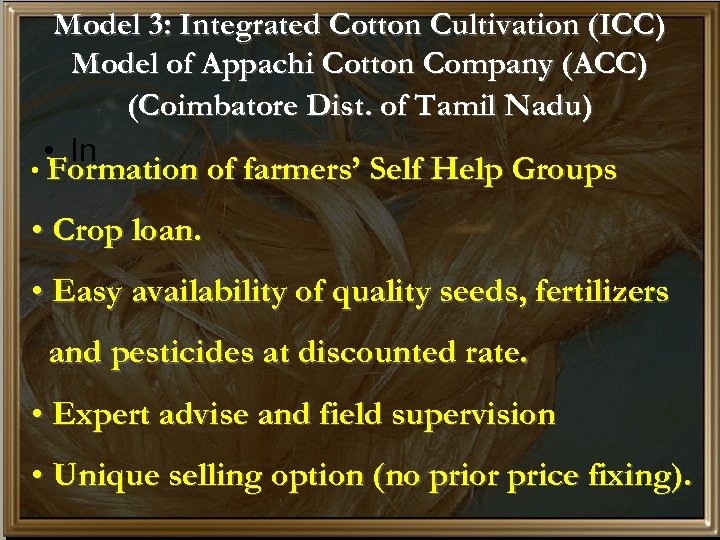 Model 3: Integrated Cotton Cultivation (ICC) Model of Appachi Cotton Company (ACC) (Coimbatore Dist. of Tamil Nadu)

• In

• Formation of farmers' Self Help Groups

• Crop loan.

• Easy availability of quality seeds, fertilizers and pesticides at discounted rate.

• Expert advise and field supervision

• Unique selling option (no prior price fixing).